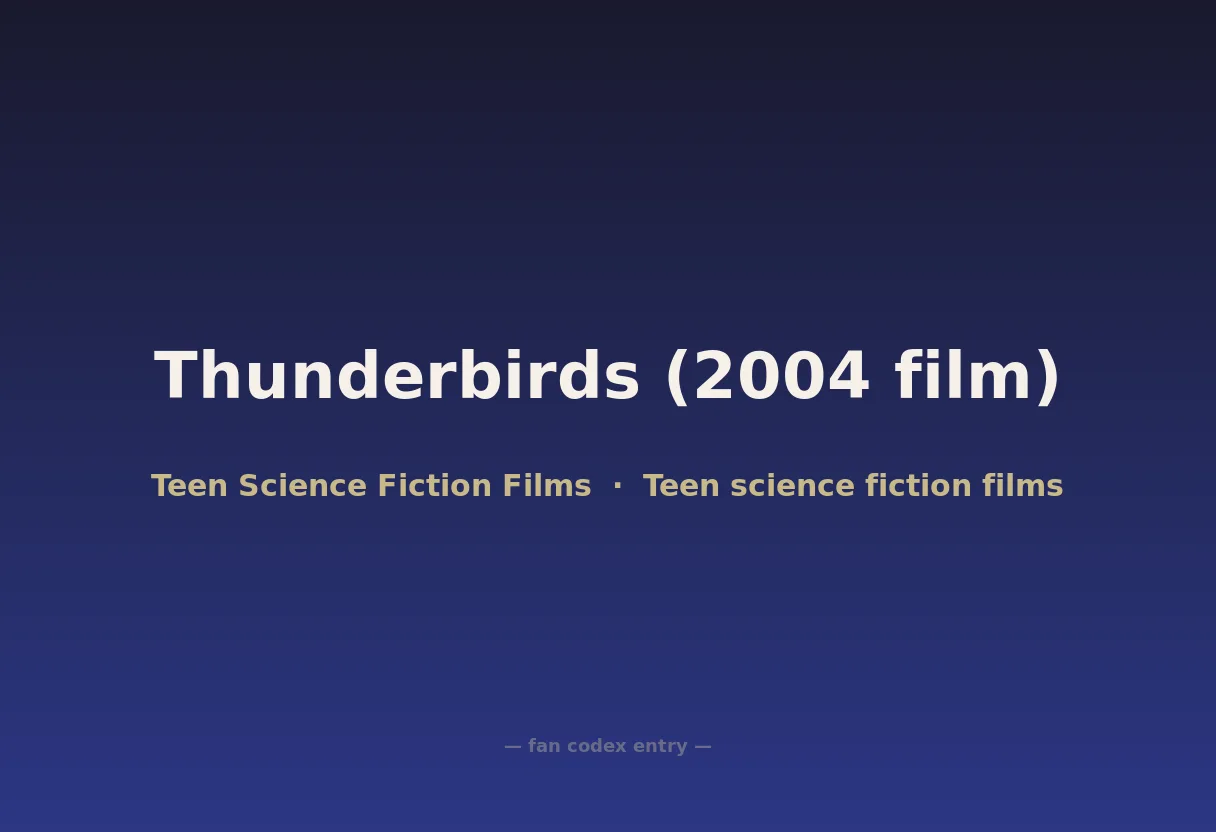 Thunderbirds (2004 film)

Teen Science Fiction Films · Teen science fiction films

— fan codex entry —